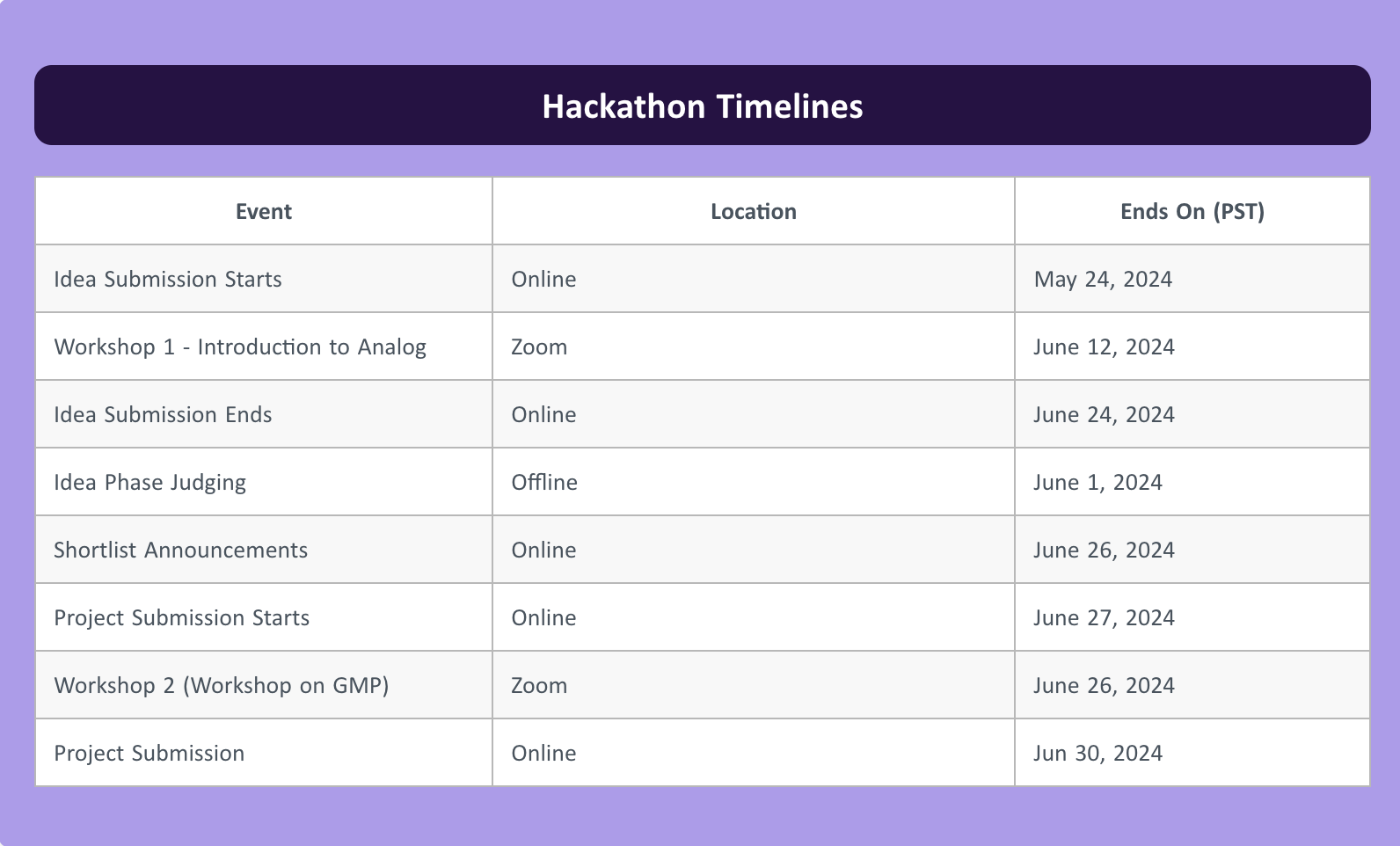 Hackathon Timelines

| Event | Location | Ends On (PST) |
|---|---|---|
| Idea Submission Starts | Online | May 24, 2024 |
| Workshop 1 - Introduction to Analog | Zoom | June 12, 2024 |
| Idea Submission Ends | Online | June 24, 2024 |
| Idea Phase Judging | Offline | June 1, 2024 |
| Shortlist Announcements | Online | June 26, 2024 |
| Project Submission Starts | Online | June 27, 2024 |
| Workshop 2 (Workshop on GMP) | Zoom | June 26, 2024 |
| Project Submission | Online | Jun 30, 2024 |